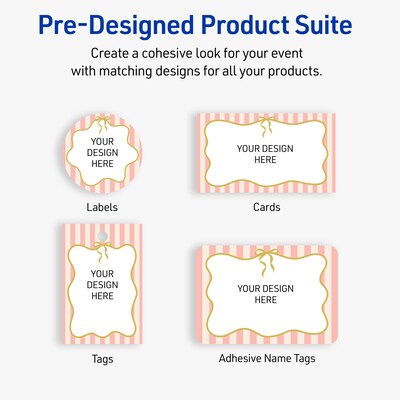 Pre-Designed Product Suite

Create a cohesive look for your event with matching designs for all your products.

YOUR DESIGN HERE

Labels

YOUR DESIGN HERE

Cards

YOUR DESIGN HERE

Tags

YOUR DESIGN HERE

Adhesive Name Tags